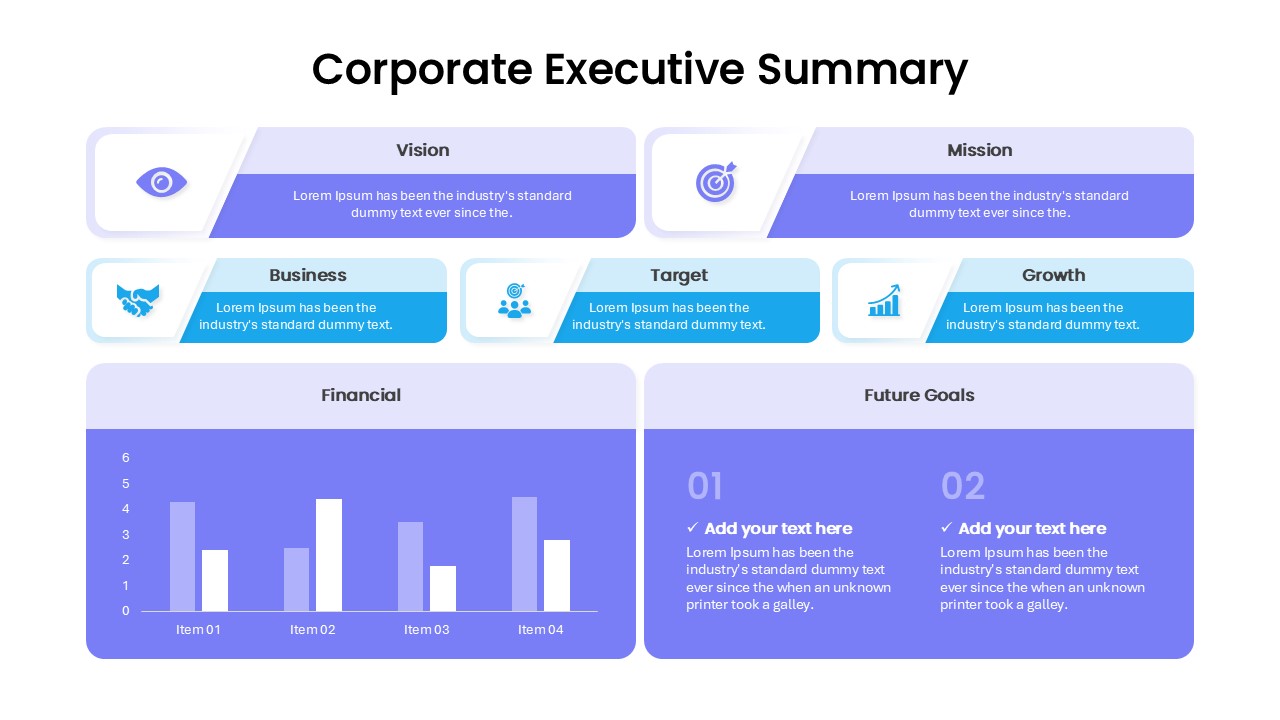 Corporate Executive Summary

Vision

Lorem Ipsum has been the industry's standard dummy text ever since the.

Mission

Lorem Ipsum has been the industry's standard dummy text ever since the.

Business

Lorem Ipsum has been the industry's standard dummy text.

Target

Lorem Ipsum has been the industry's standard dummy text.

Growth

Lorem Ipsum has been the industry's standard dummy text.

Financial

6
5
4
3
2
1
0

Item 01 Item 02 Item 03 Item 04

Future Goals

01

✓ Add your text here

Lorem Ipsum has been the industry's standard dummy text ever since the when an unknown printer took a galley.

02

✓ Add your text here

Lorem Ipsum has been the industry's standard dummy text ever since the when an unknown printer took a galley.